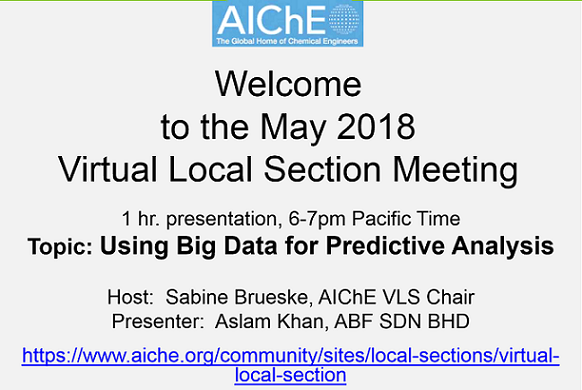 AIChE
The Global Home of Chemical Engineers

Welcome
to the May 2018
Virtual Local Section Meeting

1 hr. presentation, 6-7pm Pacific Time
Topic: Using Big Data for Predictive Analysis

Host: Sabine Brueske, AIChE VLS Chair
Presenter: Aslam Khan, ABF SDN BHD

https://www.aiche.org/community/sites/local-sections/virtual-local-section